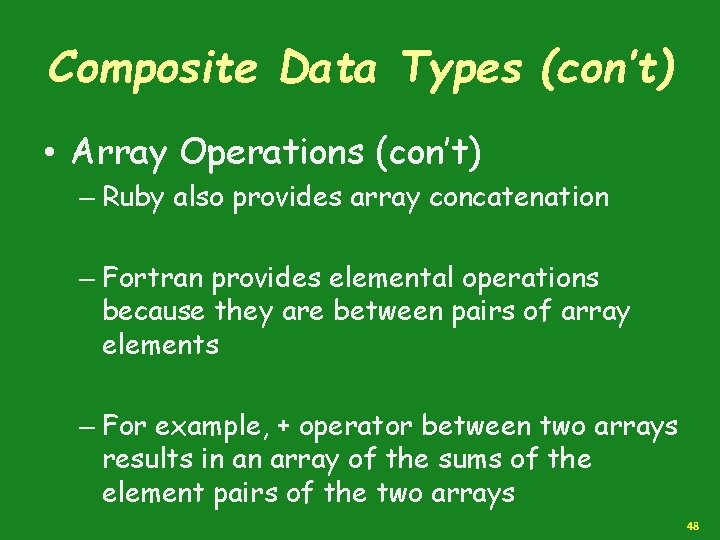 Composite Data Types (con't)

• Array Operations (con't)

– Ruby also provides array concatenation

– Fortran provides elemental operations because they are between pairs of array elements

– For example, + operator between two arrays results in an array of the sums of the element pairs of the two arrays

48